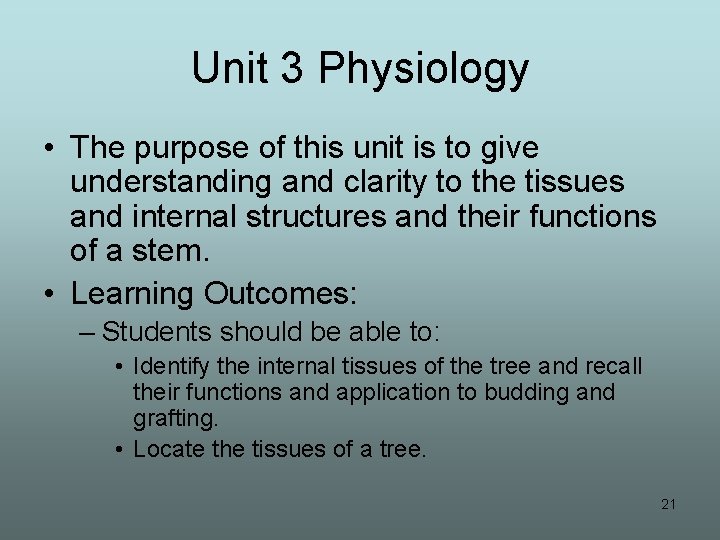 Unit 3 Physiology

• The purpose of this unit is to give understanding and clarity to the tissues and internal structures and their functions of a stem.

• Learning Outcomes:

– Students should be able to:

• Identify the internal tissues of the tree and recall their functions and application to budding and grafting.

• Locate the tissues of a tree.

21